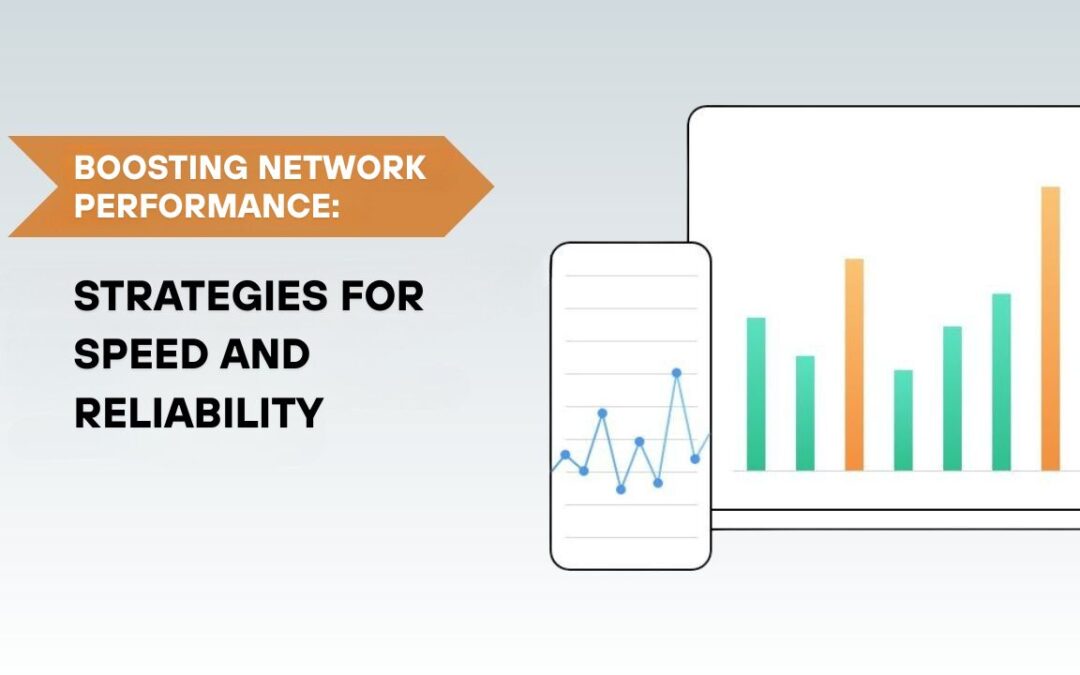 BOOSTING NETWORK PERFORMANCE:

STRATEGIES FOR SPEED AND RELIABILITY